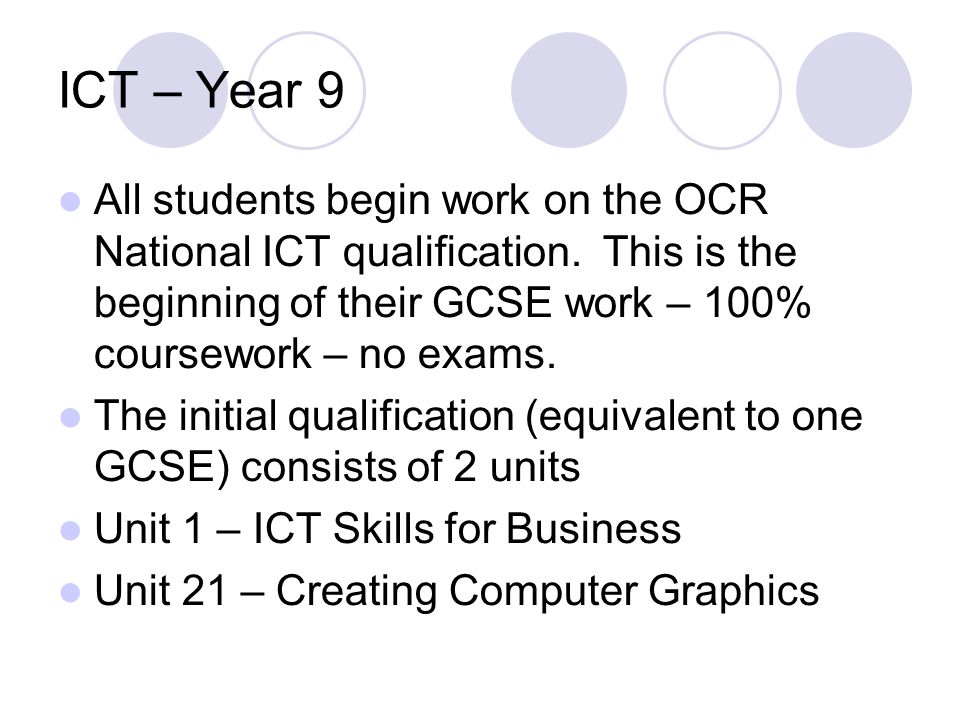 ICT – Year 9

- All students begin work on the OCR National ICT qualification. This is the beginning of their GCSE work – 100% coursework – no exams.
- The initial qualification (equivalent to one GCSE) consists of 2 units
- Unit 1 – ICT Skills for Business
- Unit 21 – Creating Computer Graphics